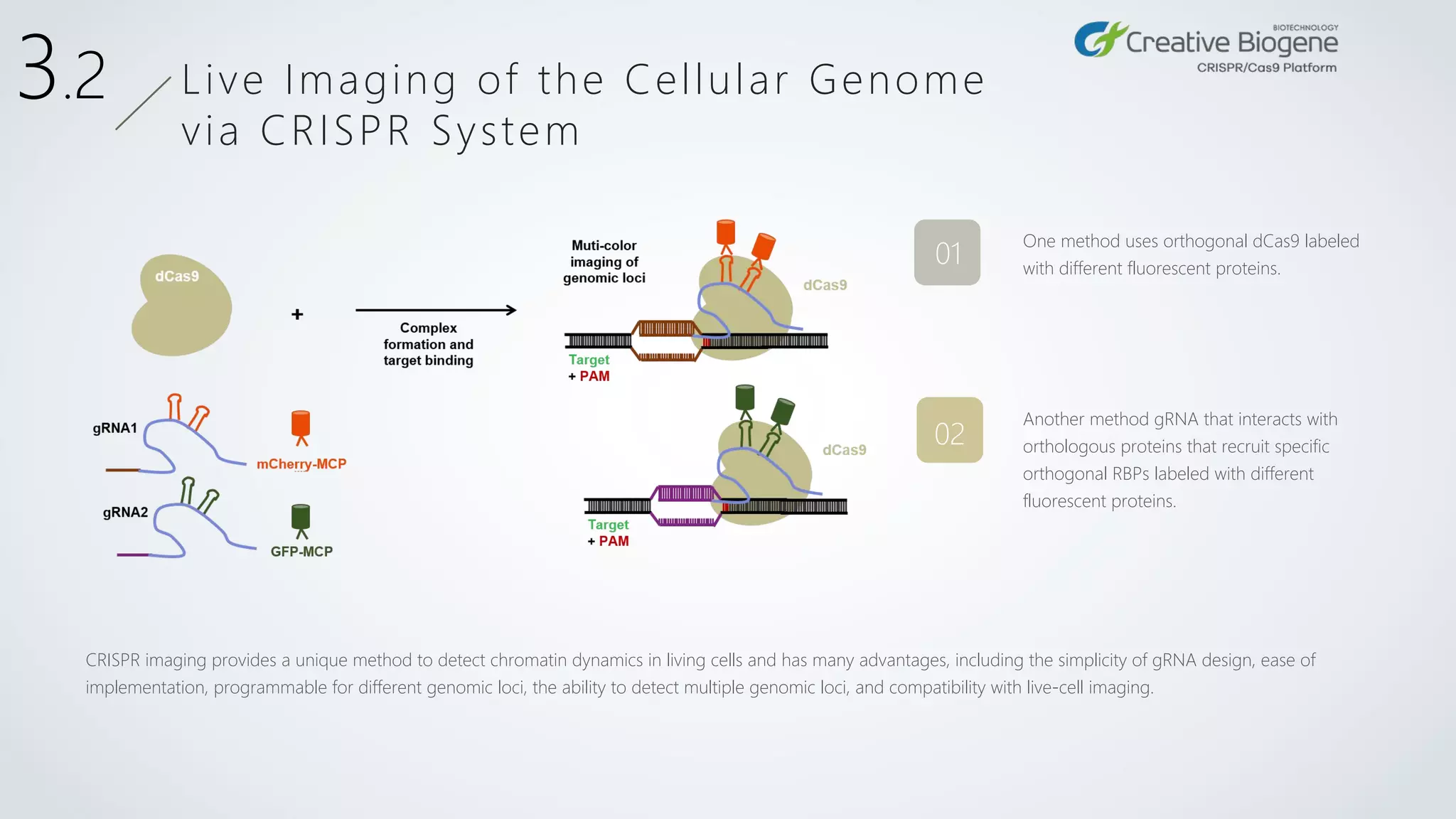 3.2

Live Imaging of the Cellular Genome via CRISPR System

BIOTECHNOLOGY
Creative Biogene
CRISPR/Cas9 Platform

dCas9

+

Complex formation and target binding

gRNA1

mCherry-MCP

gRNA2

GFP-MCP

Muti-color imaging of genomic loci

dCas9

Target + PAM

dCas9

Target + PAM

01

One method uses orthogonal dCas9 labeled with different fluorescent proteins.

02

Another method gRNA that interacts with orthologous proteins that recruit specific orthogonal RBPs labeled with different fluorescent proteins.

CRISPR imaging provides a unique method to detect chromatin dynamics in living cells and has many advantages, including the simplicity of gRNA design, ease of implementation, programmable for different genomic loci, the ability to detect multiple genomic loci, and compatibility with live-cell imaging.